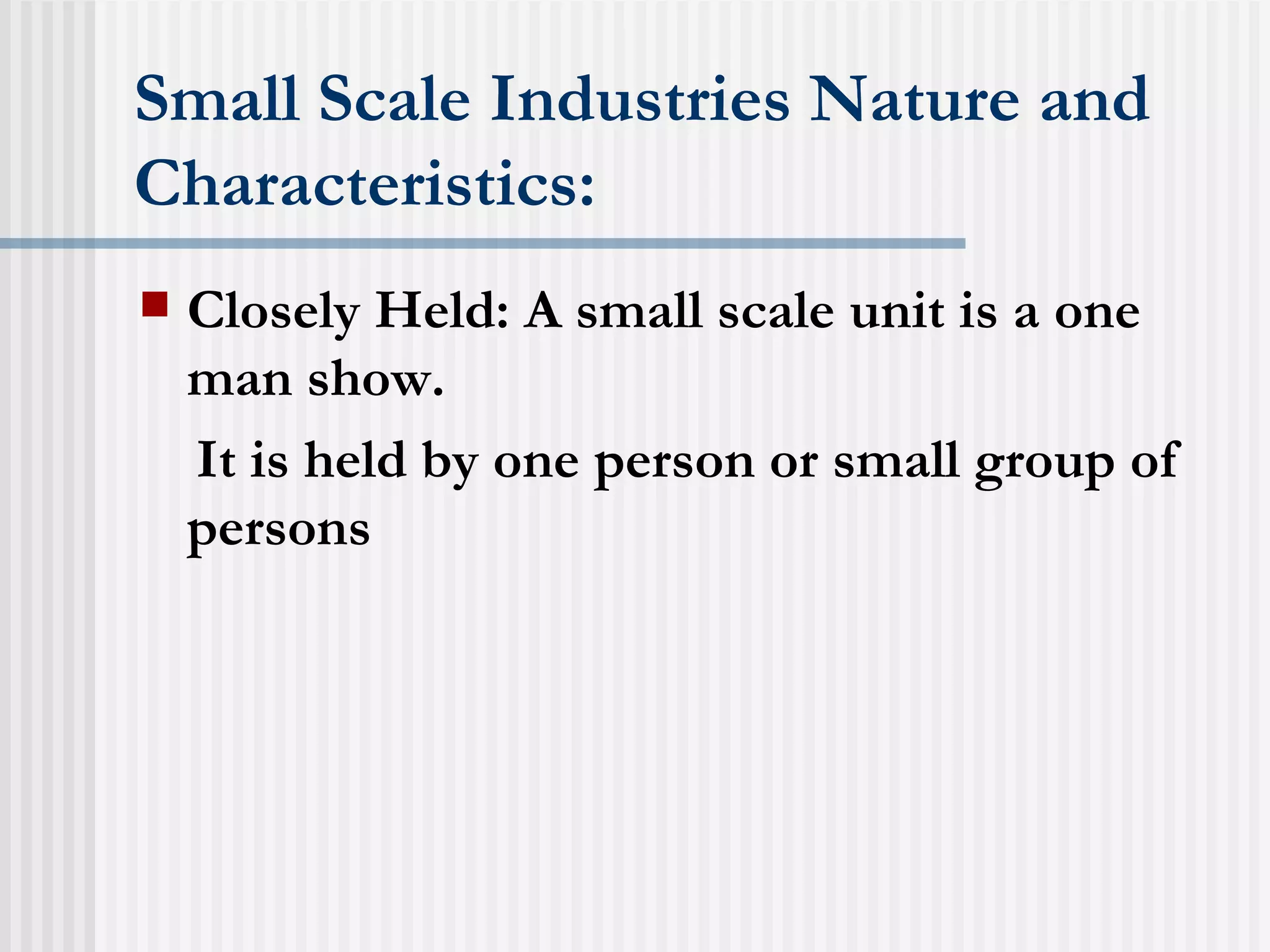 Small Scale Industries Nature and Characteristics:

Closely Held: A small scale unit is a one man show.

It is held by one person or small group of persons